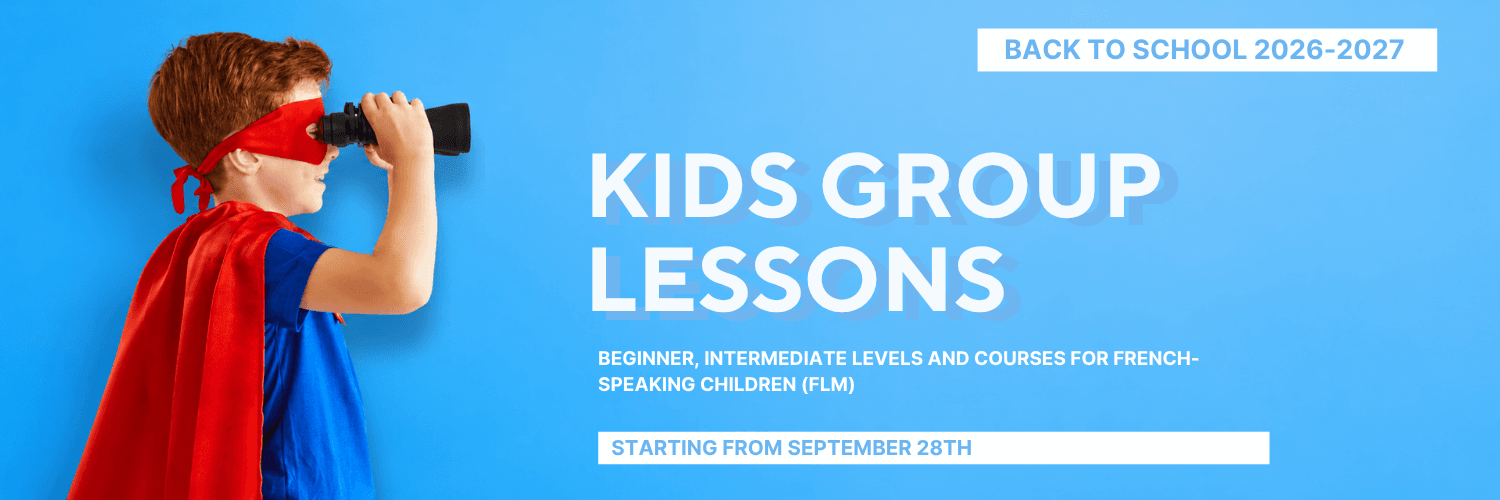 BACK TO SCHOOL 2026-2027

KIDS GROUP LESSONS

BEGINNER, INTERMEDIATE LEVELS AND COURSES FOR FRENCH-SPEAKING CHILDREN (FLM)

STARTING FROM SEPTEMBER 28TH